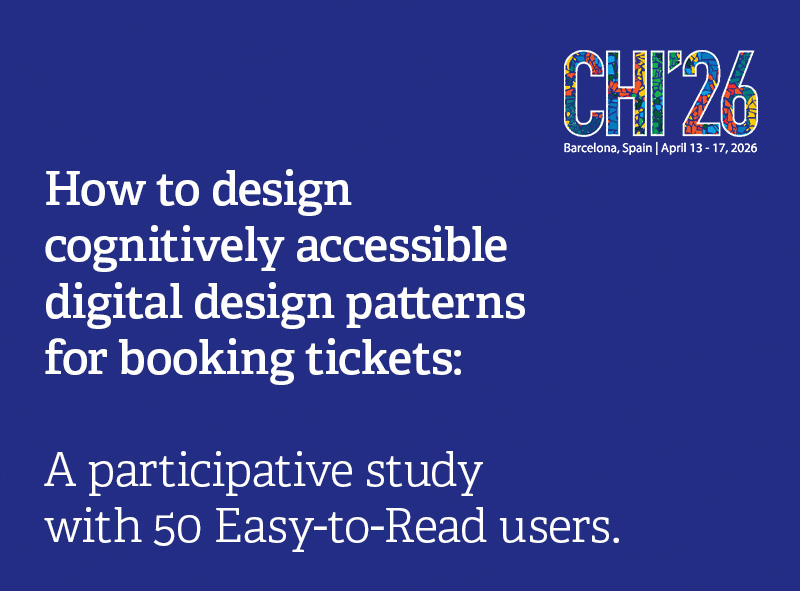 CHI'26
Barcelona, Spain | April 13 - 17, 2026

How to design cognitively accessible digital design patterns for booking tickets:

A participative study with 50 Easy-to-Read users.